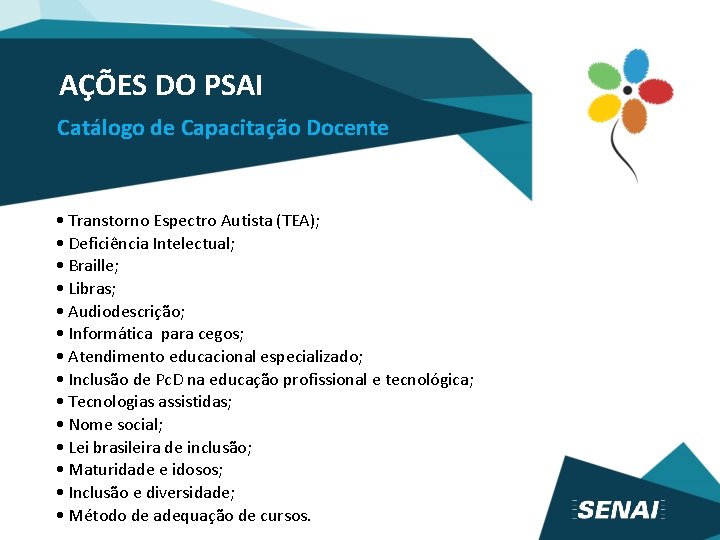 AÇÕES DO PSAI

Catálogo de Capacitação Docente

• Transtorno Espectro Autista (TEA);
• Deficiência Intelectual;
• Braille;
• Libras;
• Audiodescrição;
• Informática para cegos;
• Atendimento educacional especializado;
• Inclusão de PcD na educação profissional e tecnológica;
• Tecnologias assistidas;
• Nome social;
• Lei brasileira de inclusão;
• Maturidade e idosos;
• Inclusão e diversidade;
• Método de adequação de cursos.

SENAI